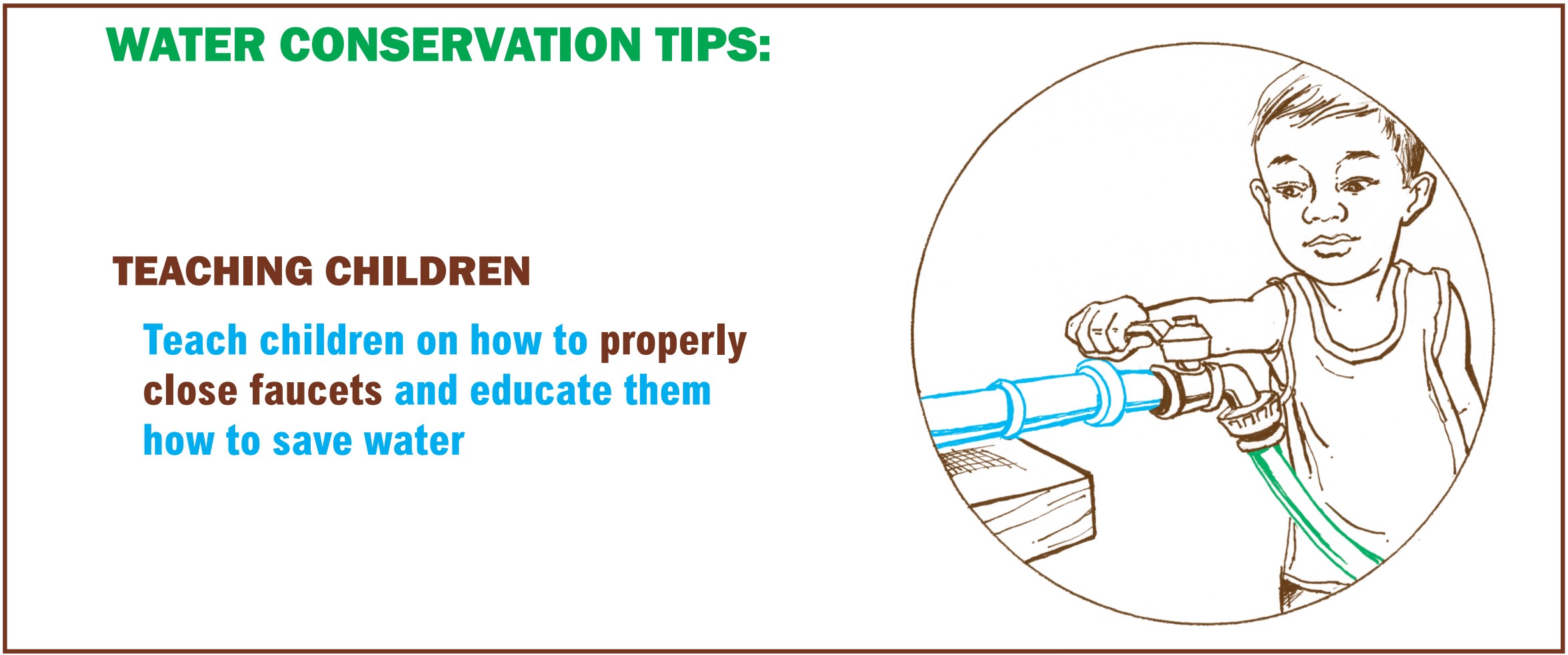 WATER CONSERVATION TIPS:

TEACHING CHILDREN

Teach children on how to properly close faucets and educate them how to save water